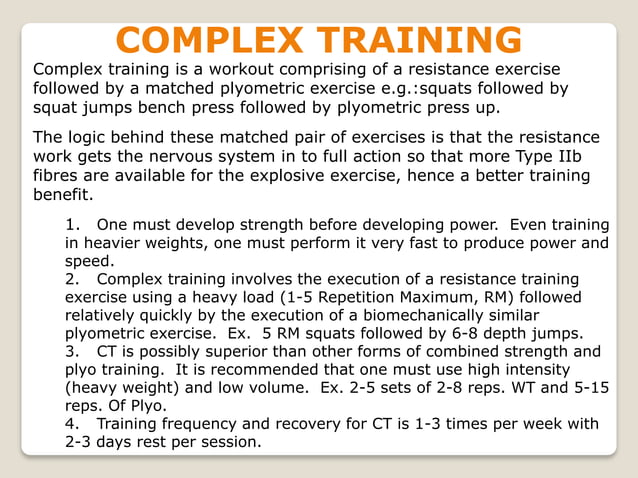 COMPLEX TRAINING

Complex training is a workout comprising of a resistance exercise followed by a matched plyometric exercise e.g.:squats followed by squat jumps bench press followed by plyometric press up.

The logic behind these matched pair of exercises is that the resistance work gets the nervous system in to full action so that more Type IIb fibres are available for the explosive exercise, hence a better training benefit.

1. One must develop strength before developing power. Even training in heavier weights, one must perform it very fast to produce power and speed.
2. Complex training involves the execution of a resistance training exercise using a heavy load (1-5 Repetition Maximum, RM) followed relatively quickly by the execution of a biomechanically similar plyometric exercise. Ex. 5 RM squats followed by 6-8 depth jumps.
3. CT is possibly superior than other forms of combined strength and plyo training. It is recommended that one must use high intensity (heavy weight) and low volume. Ex. 2-5 sets of 2-8 reps. WT and 5-15 reps. Of Plyo.
4. Training frequency and recovery for CT is 1-3 times per week with 2-3 days rest per session.